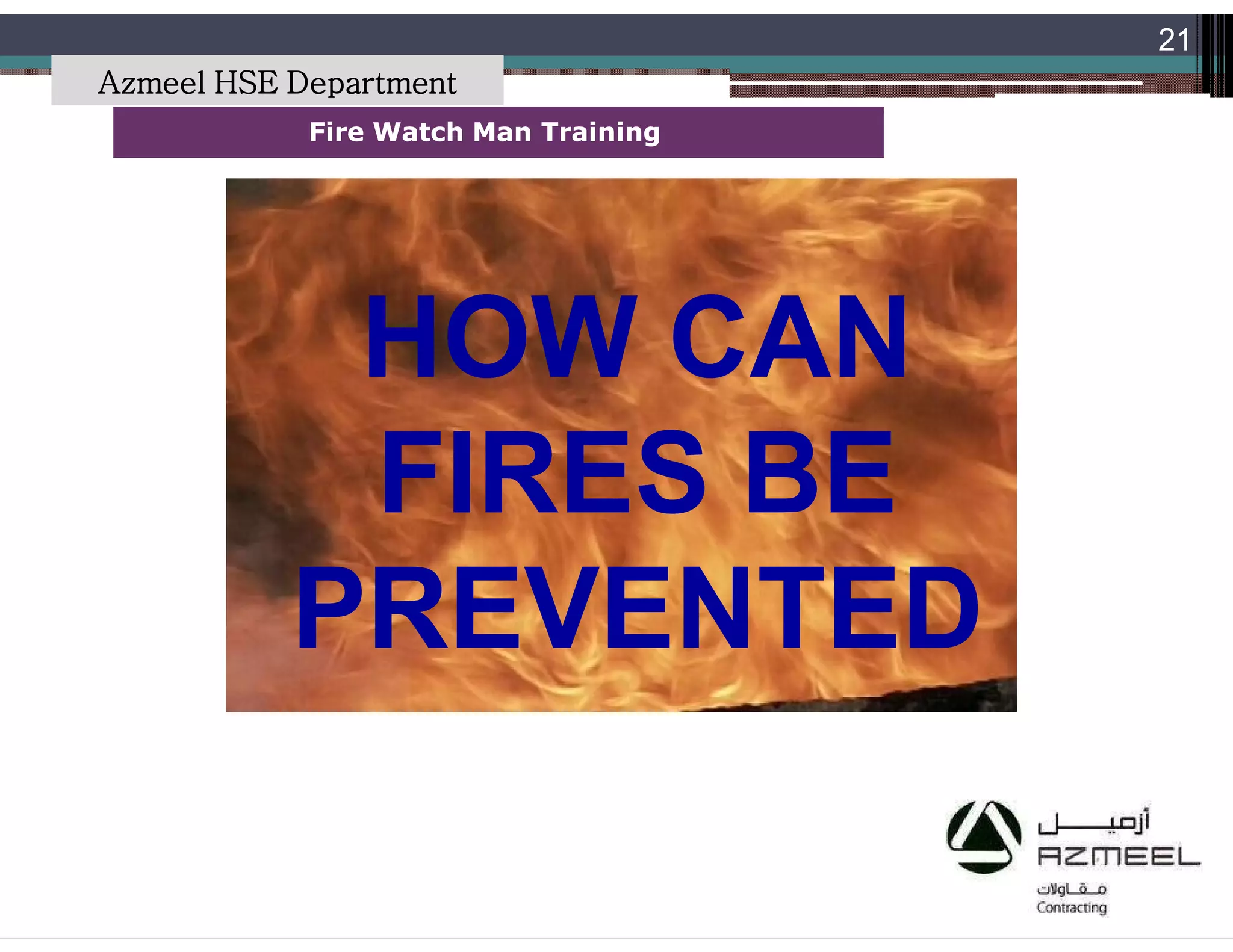 21

Azmeel HSE Department

Fire Watch Man Training

HOW CAN FIRES BE PREVENTED

أزميل
AZMEEL
مقاولات
Contracting